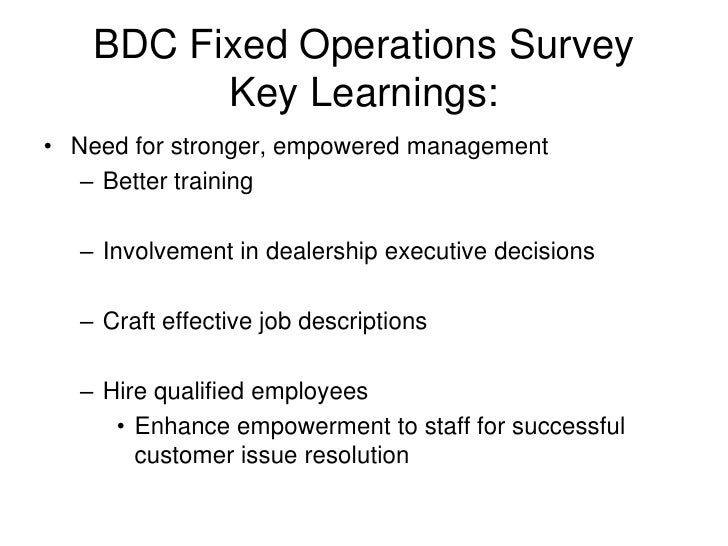 BDC Fixed Operations Survey Key Learnings:

• Need for stronger, empowered management
– Better training

– Involvement in dealership executive decisions

– Craft effective job descriptions

– Hire qualified employees
• Enhance empowerment to staff for successful customer issue resolution